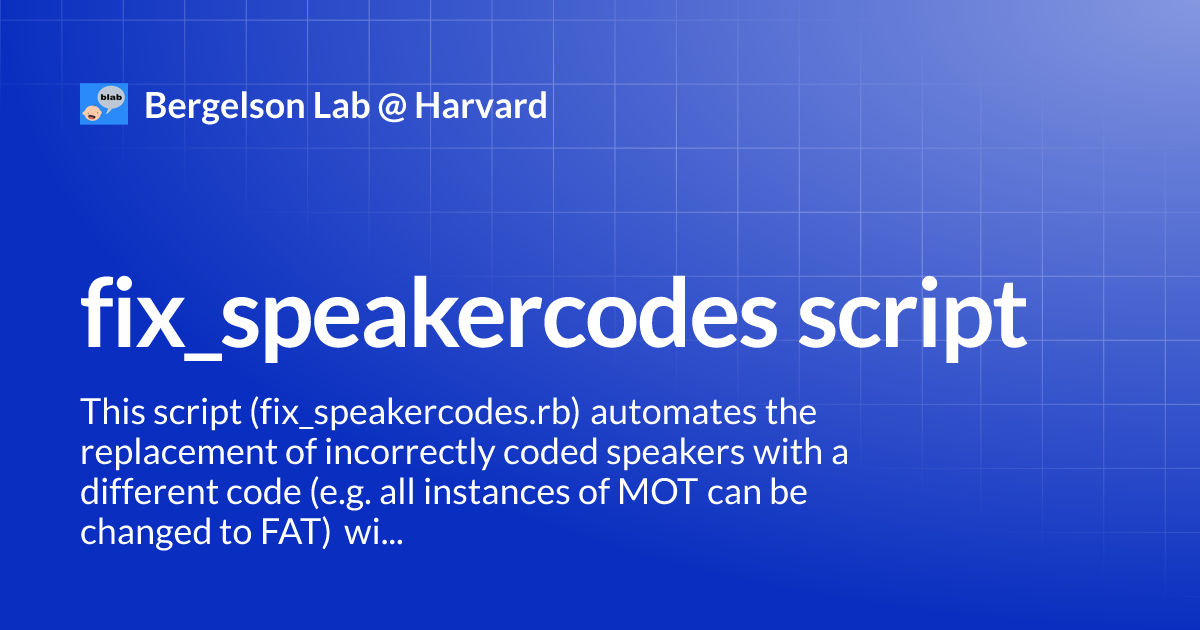 blab

Bergelson Lab @ Harvard

fix_speakercodes script

This script (fix_speakercodes.rb) automates the replacement of incorrectly coded speakers with a different code (e.g. all instances of MOT can be changed to FAT) wi...